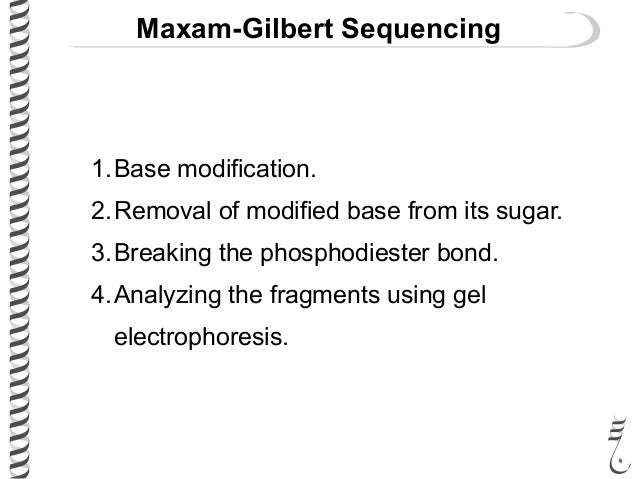 Maxam-Gilbert Sequencing

1. Base modification.
2. Removal of modified base from its sugar.
3. Breaking the phosphodiester bond.
4. Analyzing the fragments using gel electrophoresis.